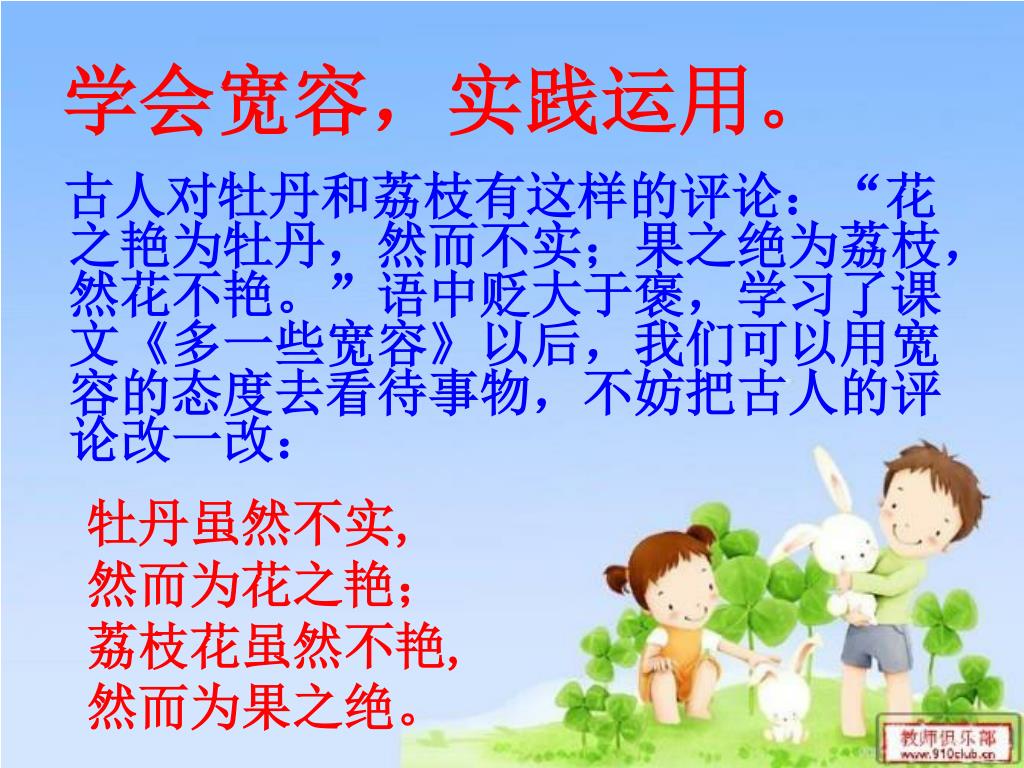 学会宽容，实践运用。

古人对牡丹和荔枝有这样的评论：“花之艳为牡丹，然而不实；果之绝为荔枝，然花不艳。”语中贬大于褒，学习了课文《多一些宽容》以后，我们可以用宽容的态度去看待事物，不妨把古人的评论改一改：

牡丹虽然不实,
然而为花之艳；
荔枝花虽然不艳,
然而为果之绝。

教师俱乐部
www.910club.cn